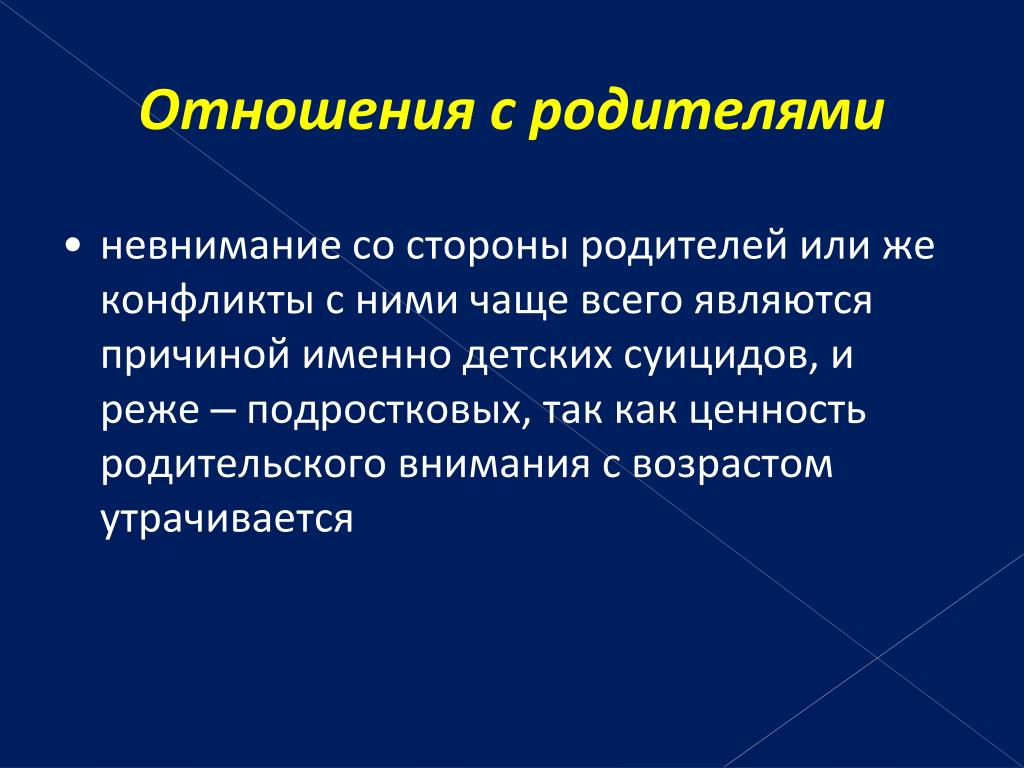 Отношения с родителями

• невнимание со стороны родителей или же конфликты с ними чаще всего являются причиной именно детских суицидов, и реже – подростковых, так как ценность родительского внимания с возрастом утрачивается